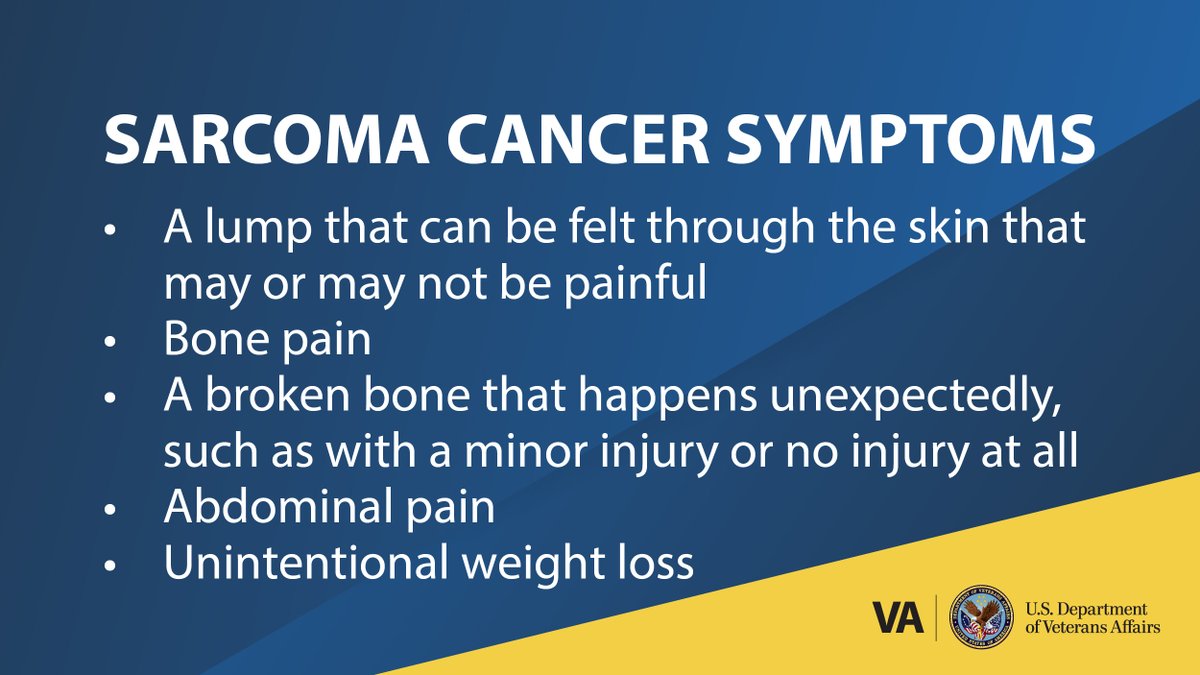 SARCOMA CANCER SYMPTOMS

• A lump that can be felt through the skin that may or may not be painful
• Bone pain
• A broken bone that happens unexpectedly, such as with a minor injury or no injury at all
• Abdominal pain
• Unintentional weight loss

VA | U.S. Department of Veterans Affairs